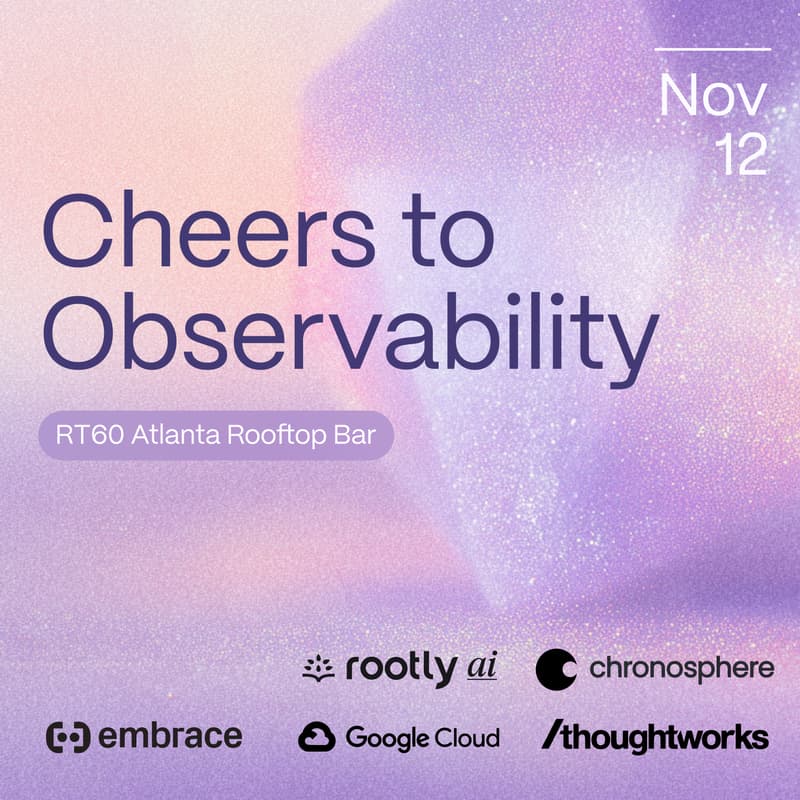 Nov 12

Cheers to Observability

RT60 Atlanta Rooftop Bar

rootly ai chronosphere

embrace Google Cloud /thoughtworks